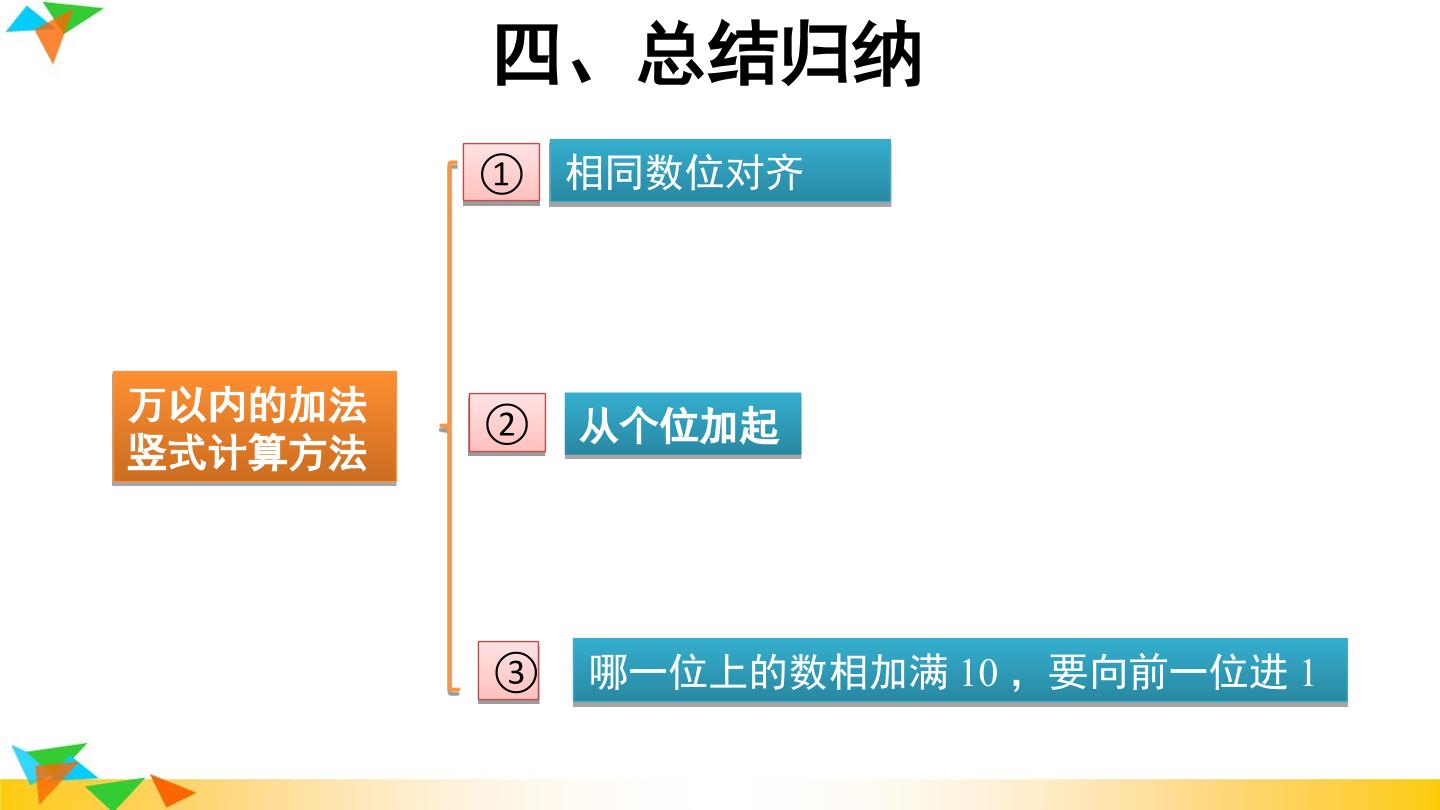 四、总结归纳

万以内的加法竖式计算方法

① 相同数位对齐

② 从个位加起

③ 哪一位上的数相加满 10，要向前一位进 1